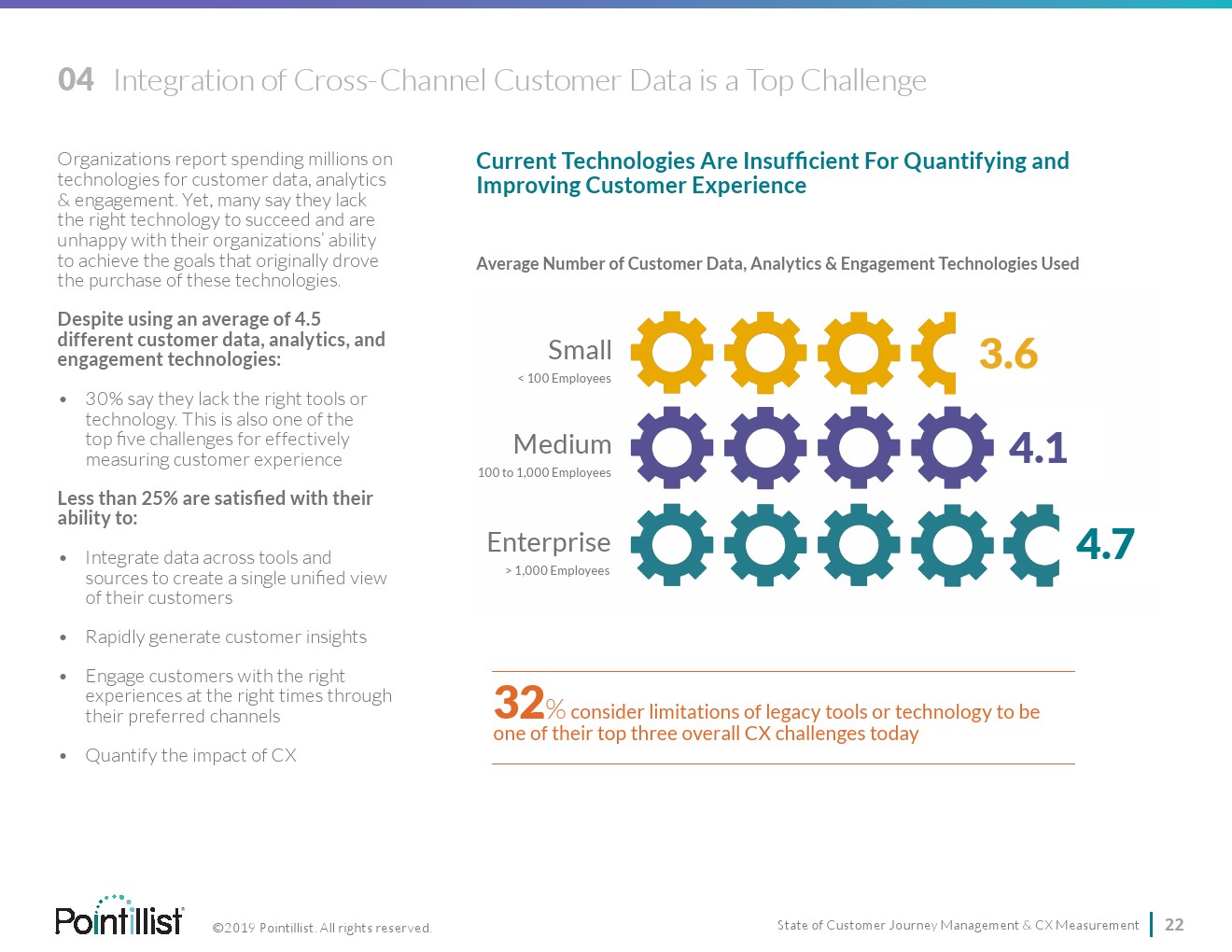 04 Integration of Cross-Channel Customer Data is a Top Challenge

Organizations report spending millions on technologies for customer data, analytics & engagement. Yet, many say they lack the right technology to succeed and are unhappy with their organizations' ability to achieve the goals that originally drove the purchase of these technologies.

Despite using an average of 4.5 different customer data, analytics, and engagement technologies:

• 30% say they lack the right tools or technology. This is also one of the top five challenges for effectively measuring customer experience

Less than 25% are satisfied with their ability to:

• Integrate data across tools and sources to create a single unified view of their customers

• Rapidly generate customer insights

• Engage customers with the right experiences at the right times through their preferred channels

• Quantify the impact of CX

Current Technologies Are Insufficient For Quantifying and Improving Customer Experience

Average Number of Customer Data, Analytics & Engagement Technologies Used

Small
< 100 Employees
3.6

Medium
100 to 1,000 Employees
4.1

Enterprise
> 1,000 Employees
4.7

32% consider limitations of legacy tools or technology to be one of their top three overall CX challenges today

Pointillist ©2019 Pointillist. All rights reserved.

State of Customer Journey Management & CX Measurement | 22